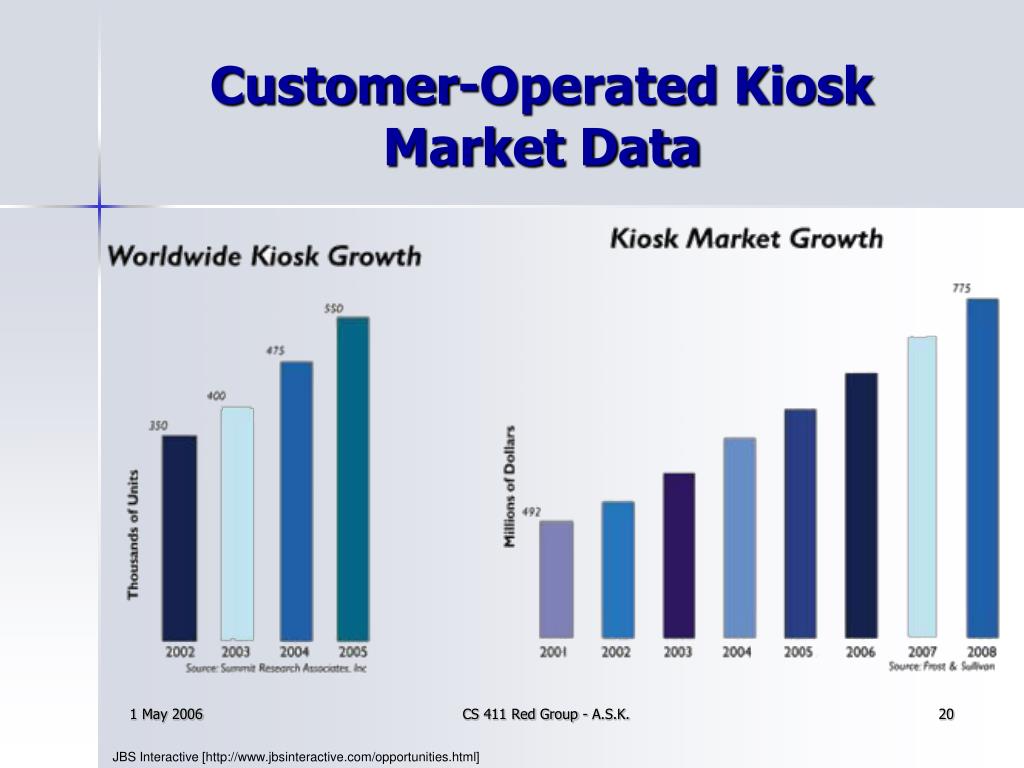 Customer-Operated Kiosk Market Data

Worldwide Kiosk Growth

Thousands of Units

350
400
475
550

2002
2003
2004
2005

Source: Summit Research Associates, Inc

Kiosk Market Growth

Millions of Dollars

492
775

2001
2002
2003
2004
2005
2006
2007
2008

Source: Frost & Sullivan

1 May 2006

CS 411 Red Group - A.S.K.

20

JBS Interactive [http://www.jbsinteractive.com/opportunities.html]